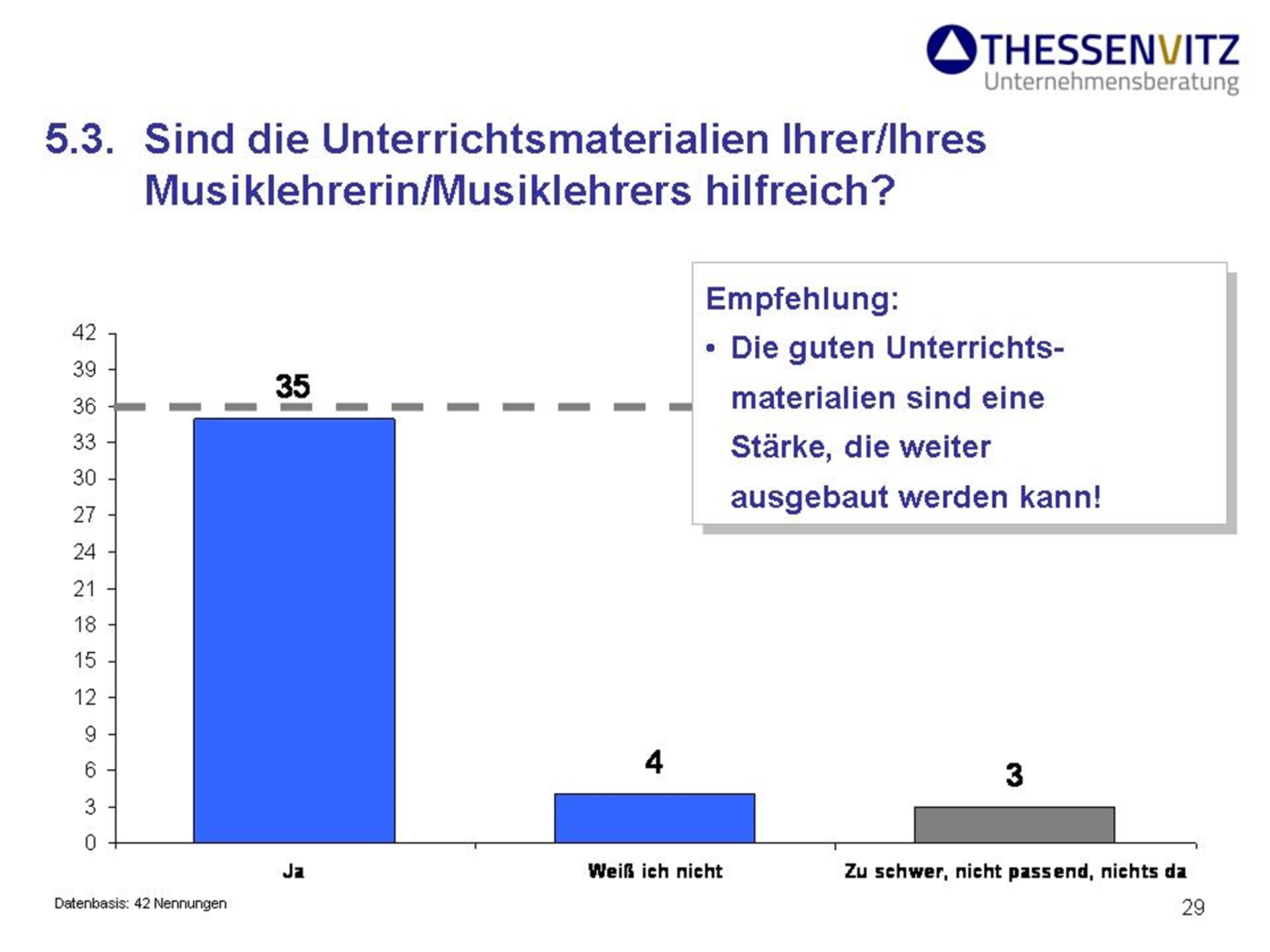 THESSENVITZ
Unternehmensberatung

5.3. Sind die Unterrichtsmaterialien Ihrer/Ihres Musiklehrerin/Musiklehrers hilfreich?

Empfehlung:
• Die guten Unterrichtsmaterialien sind eine Stärke, die weiter ausgebaut werden kann!

42
39
36
33
30
27
24
21
18
15
12
9
6
3
0

35
4
3

Ja
Weiß ich nicht
Zu schwer, nicht passend, nichts da

Datenbasis: 42 Nennungen

29